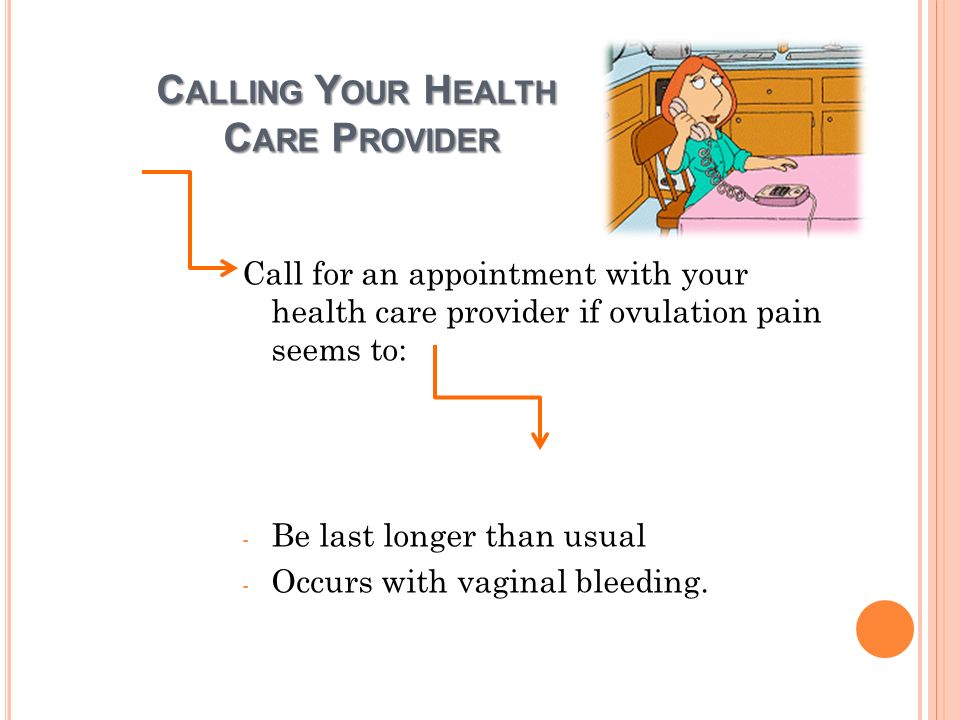 CALLING YOUR HEALTH CARE PROVIDER

Call for an appointment with your health care provider if ovulation pain seems to:

- Be last longer than usual
- Occurs with vaginal bleeding.